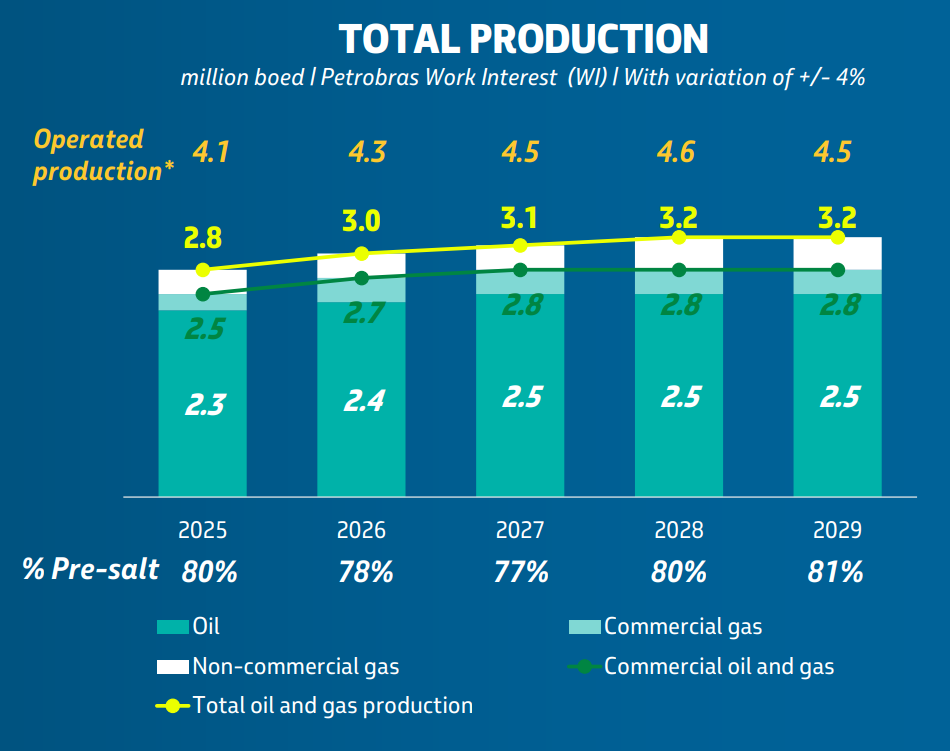 TOTAL PRODUCTION

million boed | Petrobras Work Interest (WI) | With variation of +/- 4%

Operated production*

4.1 4.3 4.5 4.6 4.5

2.8 3.0 3.1 3.2 3.2

2.5 2.7 2.8 2.8 2.8

2.3 2.4 2.5 2.5 2.5

2025 2026 2027 2028 2029

% Pre-salt 80% 78% 77% 80% 81%

Oil
Commercial gas
Non-commercial gas
Commercial oil and gas
Total oil and gas production